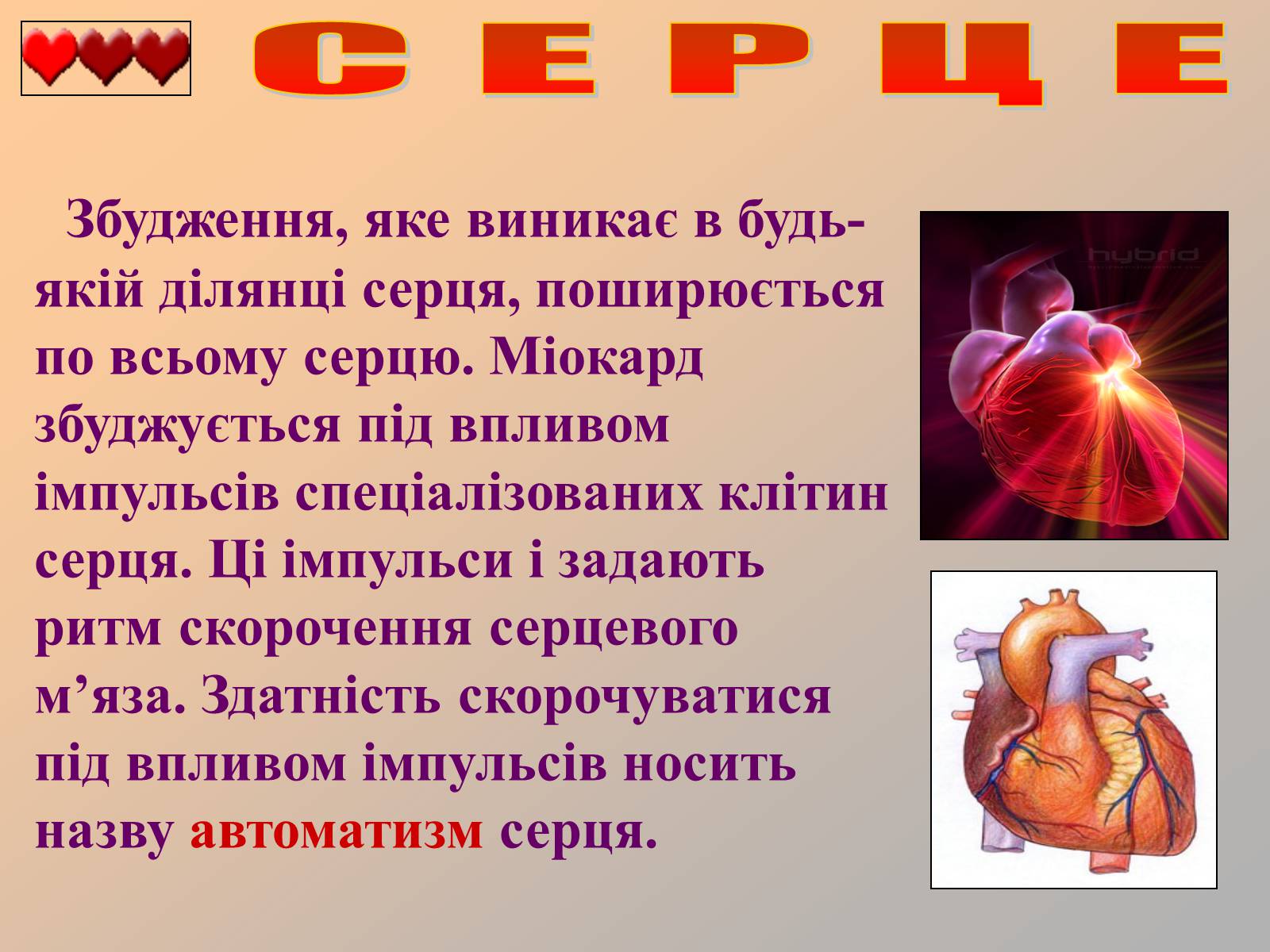 С Е Р Ц Е

Збудження, яке виникає в будь-якій ділянці серця, поширюється по всьому серцю. Міокард збуджується під впливом імпульсів спеціалізованих клітин серця. Ці імпульси і задають ритм скорочення серцевого м’яза. Здатність скорочуватися під впливом імпульсів носить назву автоматизм серця.

hybrid